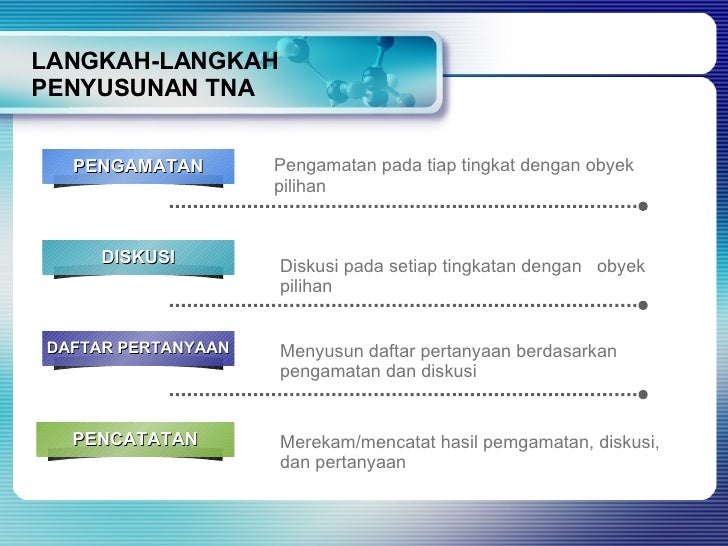 LANGKAH-LANGKAH PENYUSUNAN TNA

PENGAMATAN

Pengamatan pada tiap tingkat dengan obyek pilihan

DISKUSI

Diskusi pada setiap tingkatan dengan obyek pilihan

DAFTAR PERTANYAAN

Menyusun daftar pertanyaan berdasarkan pengamatan dan diskusi

PENCATATAN

Merekam/mencatat hasil pemgamatan, diskusi, dan pertanyaan